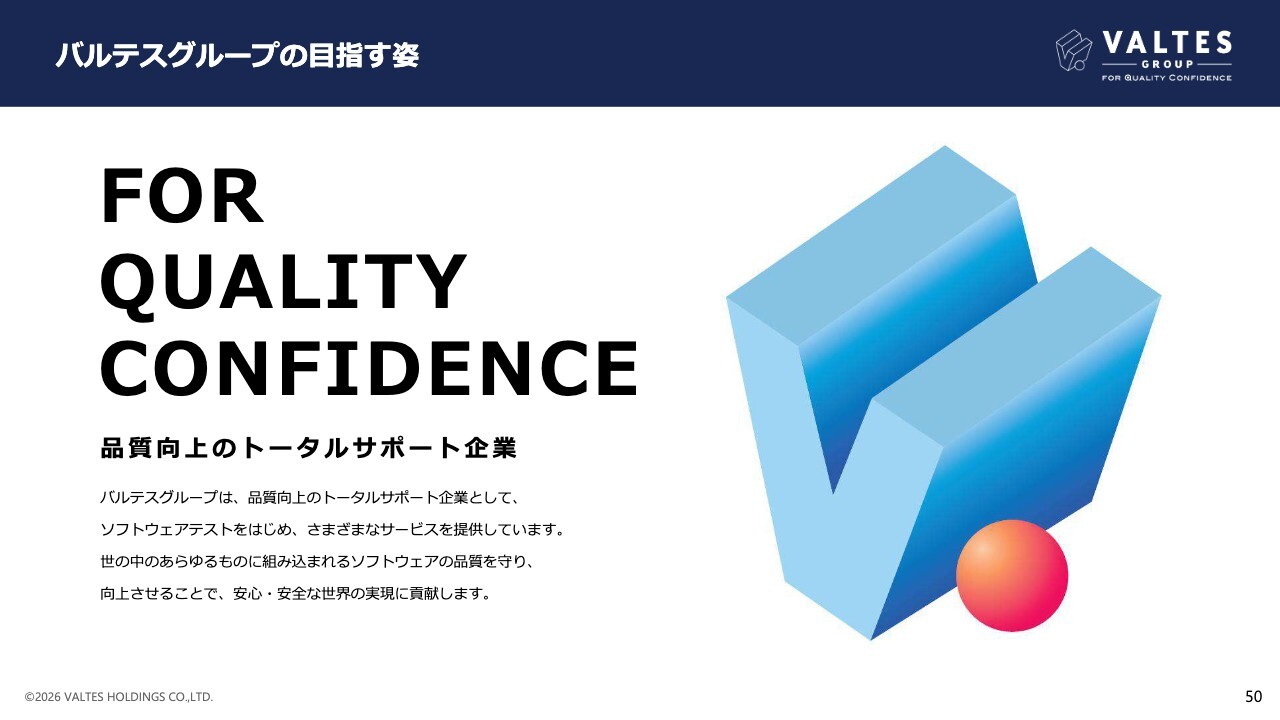 バルテスグループの目指す姿

VALTES
GROUP
FOR QUALITY CONFIDENCE

FOR QUALITY CONFIDENCE

品質向上のトータルサポート企業

バルテスグループは、品質向上のトータルサポート企業として、
ソフトウェアテストをはじめ、さまざまなサービスを提供しています。
世の中のあらゆるものに組み込まれるソフトウェアの品質を守り、
向上させることで、安心・安全な世界の実現に貢献します。

©2026 VALTES HOLDINGS CO.,LTD.

50